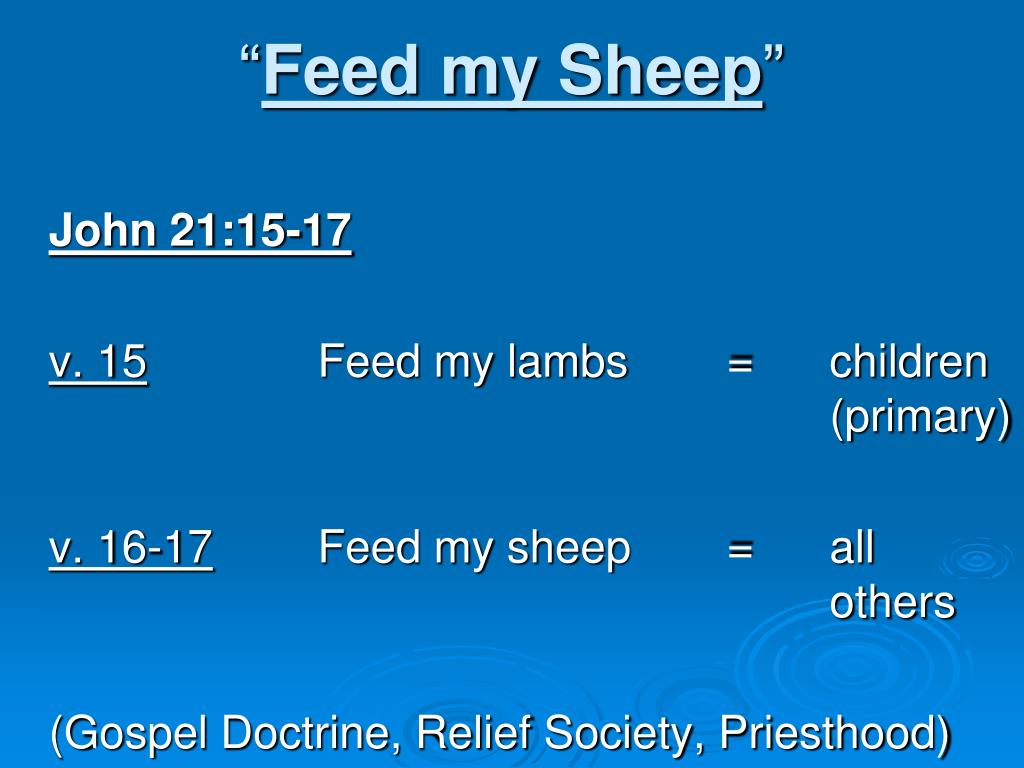 “Feed my Sheep”

John 21:15-17

v. 15 Feed my lambs = children (primary)

v. 16-17 Feed my sheep = all others

(Gospel Doctrine, Relief Society, Priesthood)